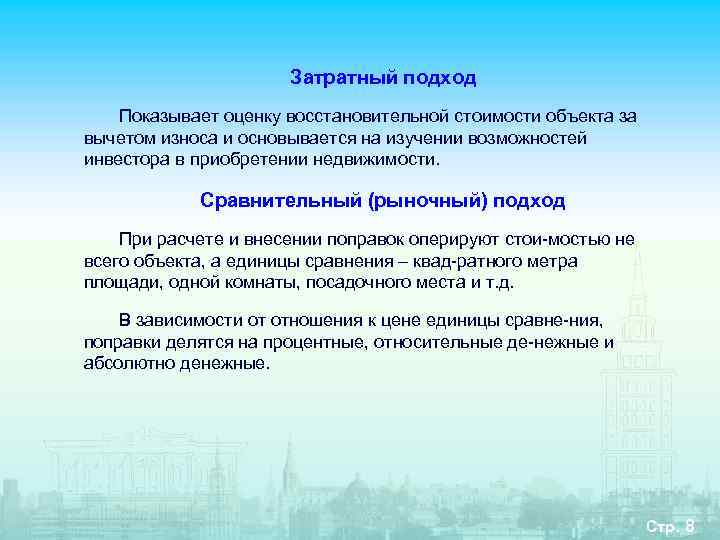 Затратный подход

Показывает оценку восстановительной стоимости объекта за вычетом износа и основывается на изучении возможностей инвестора в приобретении недвижимости.

Сравнительный (рыночный) подход

При расчете и внесении поправок оперируют стои-мостью не всего объекта, а единицы сравнения – квад-ратного метра площади, одной комнаты, посадочного места и т.д.

В зависимости от отношения к цене единицы сравне-ния, поправки делятся на процентные, относительные де-нежные и абсолютно денежные.

Стр. 8